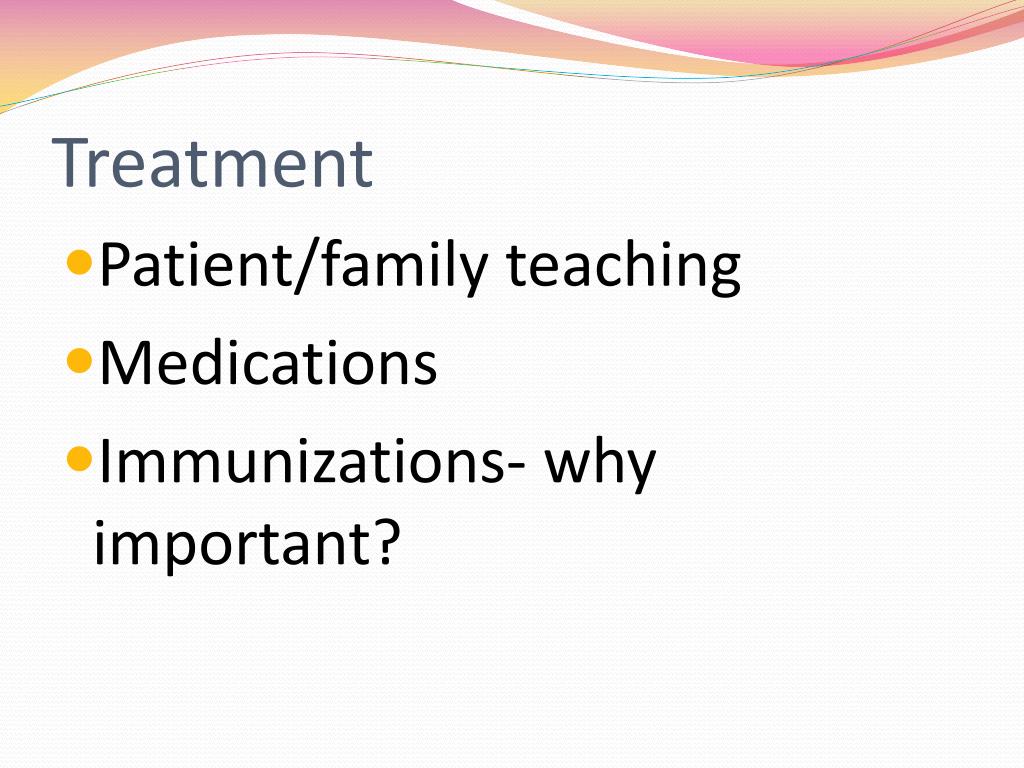 Treatment

- Patient/family teaching
- Medications
- Immunizations- why important?